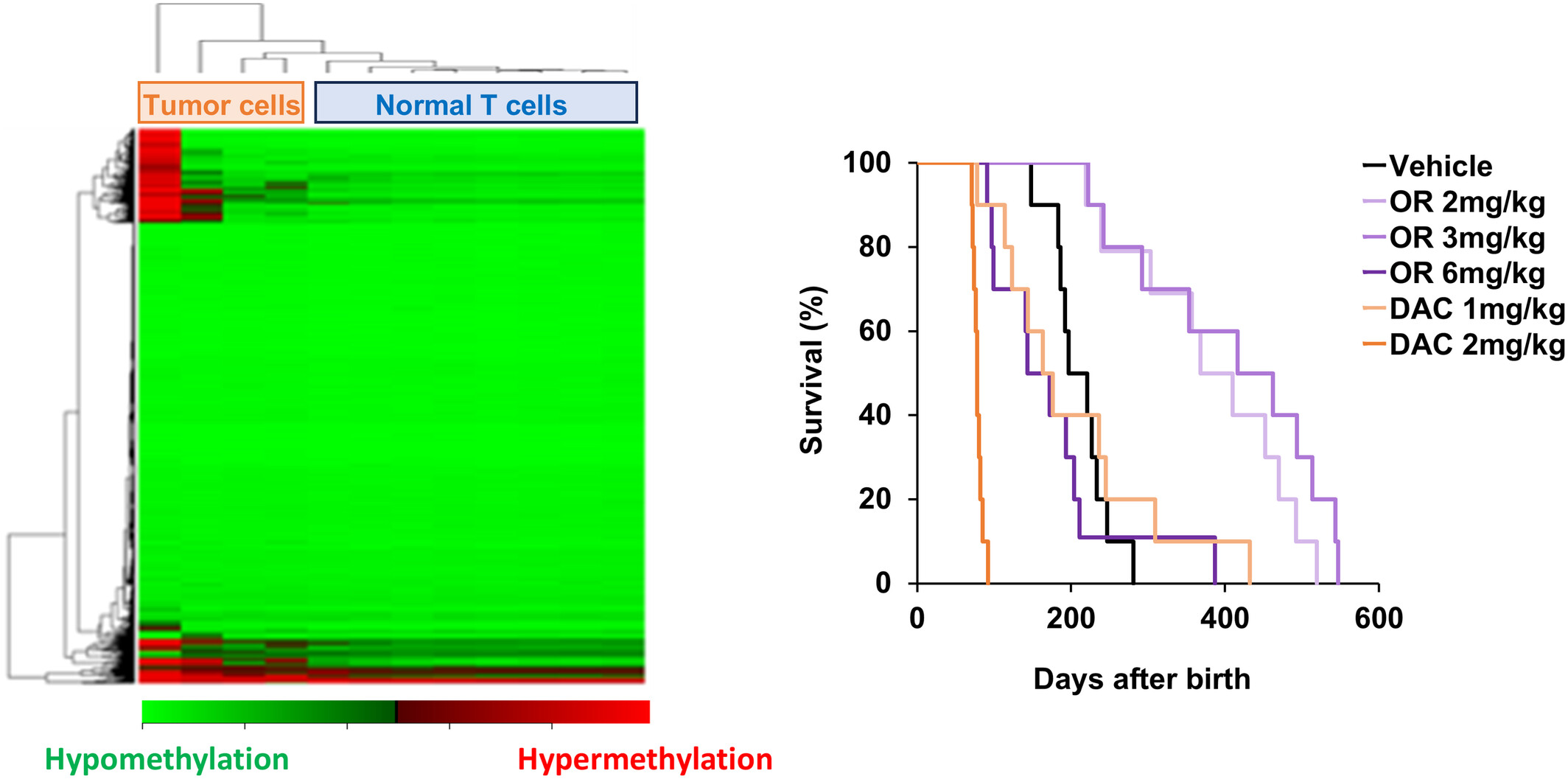 Tumor cells
Normal T cells

Hypomethylation
Hypermethylation

Survival (%)
100
80
60
40
20
0
0
200
400
600
Days after birth

Vehicle
OR 2mg/kg
OR 3mg/kg
OR 6mg/kg
DAC 1mg/kg
DAC 2mg/kg